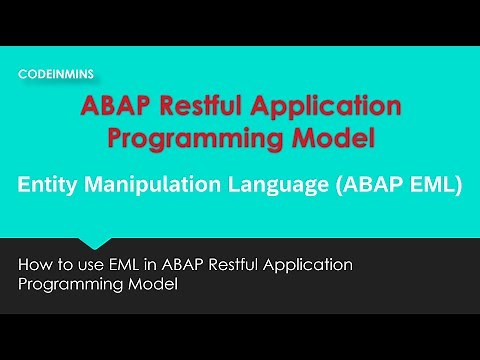 CODEINMINS

ABAP Restful Application Programming Model

Entity Manipulation Language (ABAP EML)

How to use EML in ABAP Restful Application Programming Model